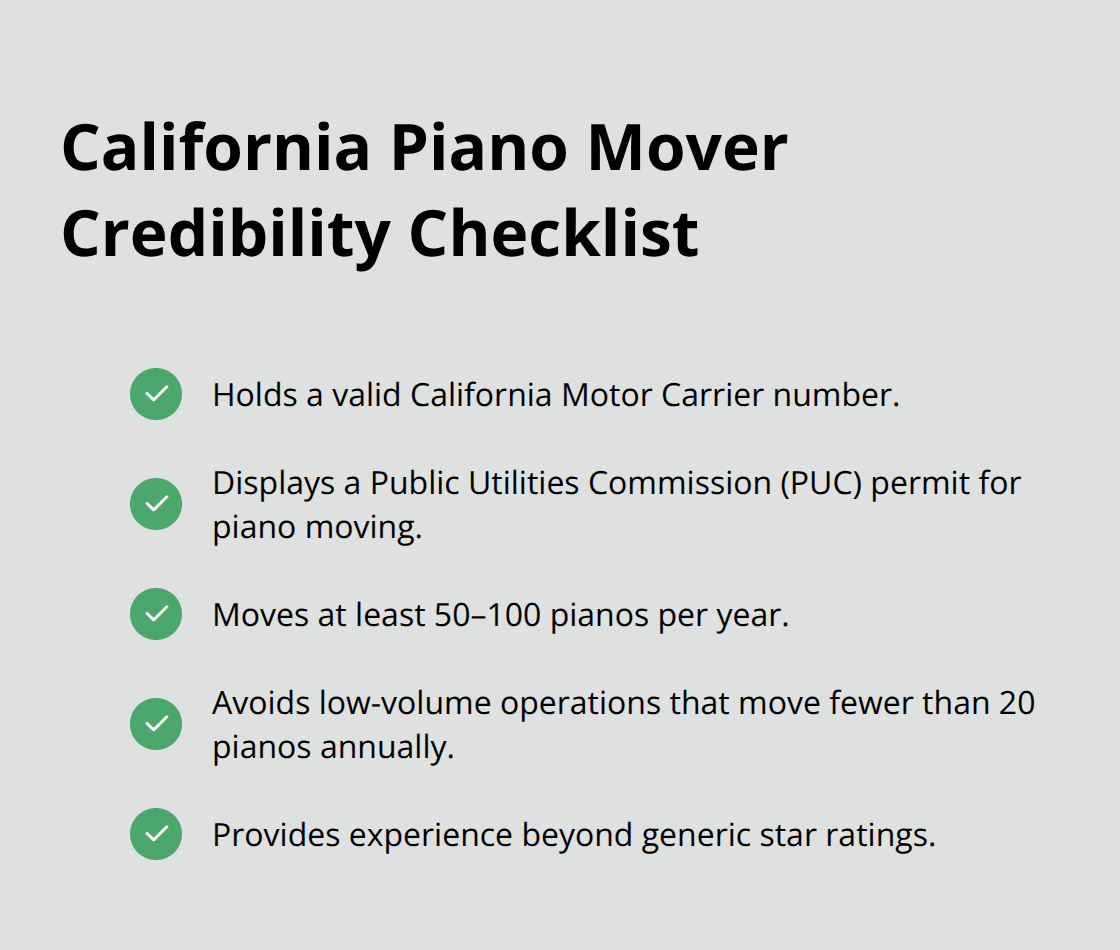 California Piano Mover Credibility Checklist

Holds a valid California Motor Carrier number.

Displays a Public Utilities Commission (PUC) permit for piano moving.

Moves at least 50–100 pianos per year.

Avoids low-volume operations that move fewer than 20 pianos annually.

Provides experience beyond generic star ratings.